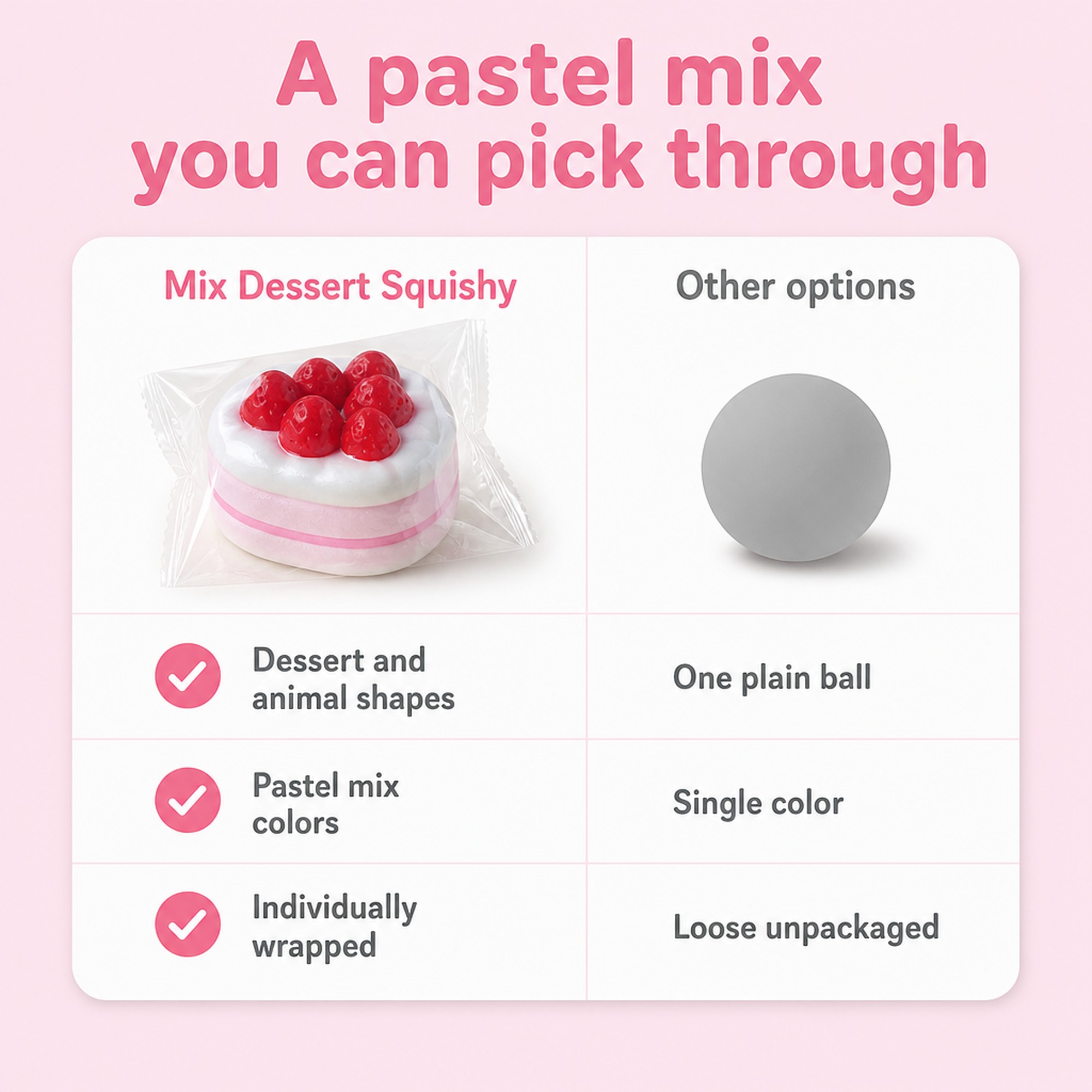 A pastel mix you can pick through

| Mix Dessert Squishy | Other options |
|---|---|
| Dessert and animal shapes | One plain ball |
| Pastel mix colors | Single color |
| Individually wrapped | Loose unpackaged |